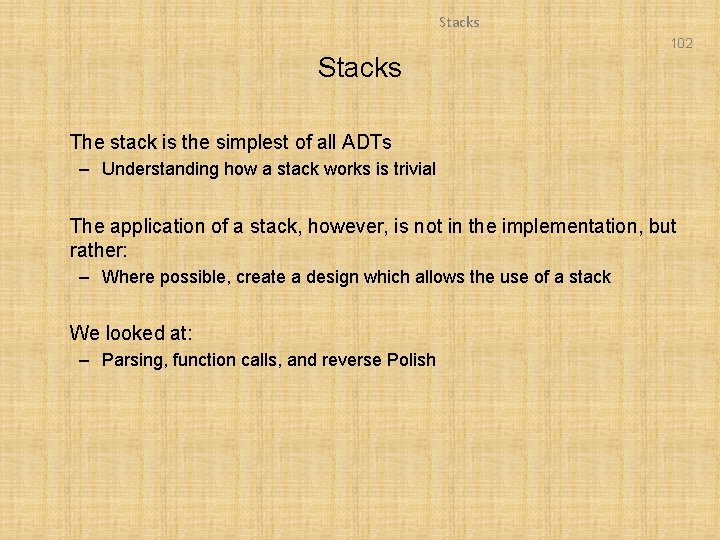 Stacks

102

Stacks

The stack is the simplest of all ADTs

– Understanding how a stack works is trivial

The application of a stack, however, is not in the implementation, but rather:

– Where possible, create a design which allows the use of a stack

We looked at:

– Parsing, function calls, and reverse Polish